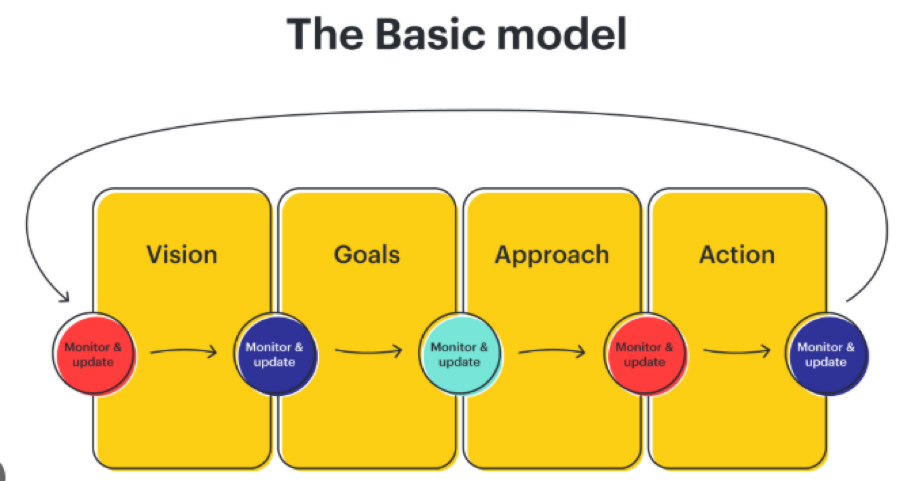 The Basic model

Vision

Goals

Approach

Action

Monitor & update

Monitor & update

Monitor & update

Monitor & update

Monitor & update